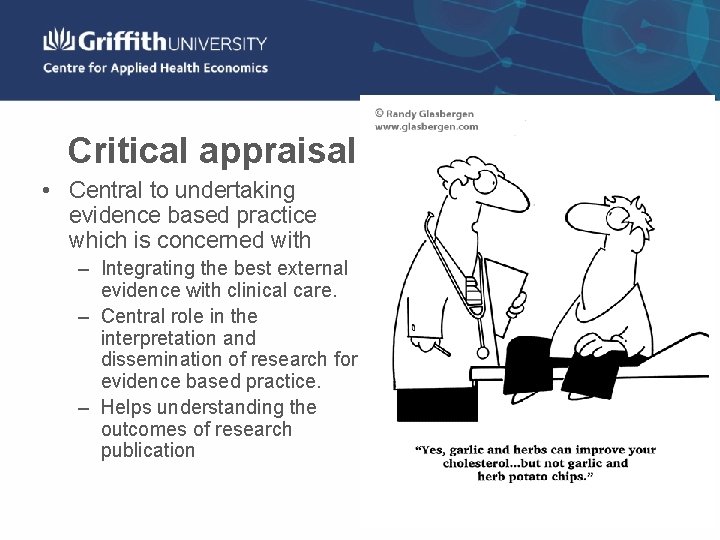 Griffith UNIVERSITY
Centre for Applied Health Economics

Critical appraisal

• Central to undertaking evidence based practice which is concerned with
– Integrating the best external evidence with clinical care.
– Central role in the interpretation and dissemination of research for evidence based practice.
– Helps understanding the outcomes of research publication

© Randy Glasbergen
www.glasbergen.com

"Yes, garlic and herbs can improve your cholesterol...but not garlic and herb potato chips."